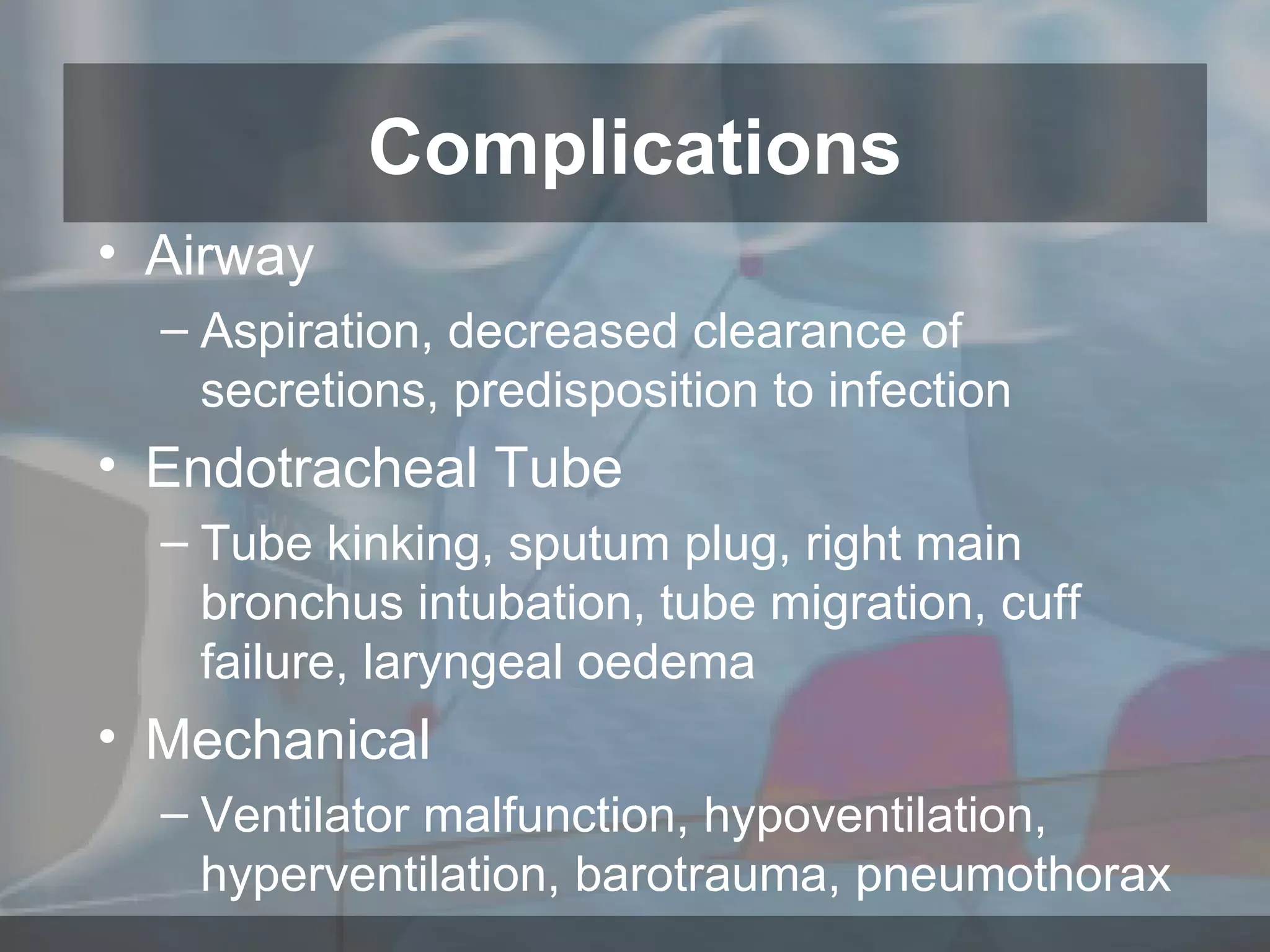 Complications

• Airway
– Aspiration, decreased clearance of secretions, predisposition to infection
• Endotracheal Tube
– Tube kinking, sputum plug, right main bronchus intubation, tube migration, cuff failure, laryngeal oedema
• Mechanical
– Ventilator malfunction, hypoventilation, hyperventilation, barotrauma, pneumothorax